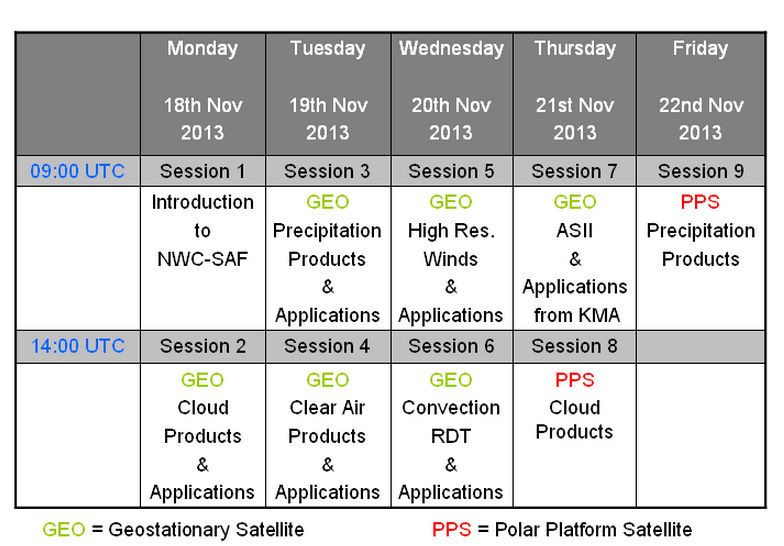 | | Monday 18th Nov 2013 | Tuesday 19th Nov 2013 | Wednesday 20th Nov 2013 | Thursday 21st Nov 2013 | Friday 22nd Nov 2013 |
|---|---|---|---|---|---|
| 09:00 UTC | Session 1 | Session 3 | Session 5 | Session 7 | Session 9 |
| | Introduction to NWC-SAF | GEO Precipitation Products & Applications | GEO High Res. Winds & Applications | GEO ASII & Applications from KMA | PPS Precipitation Products |
| 14:00 UTC | Session 2 | Session 4 | Session 6 | Session 8 | |
| | GEO Cloud Products & Applications | GEO Clear Air Products & Applications | GEO Convection RDT & Applications | PPS Cloud Products | |

GEO = Geostationary Satellite PPS = Polar Platform Satellite